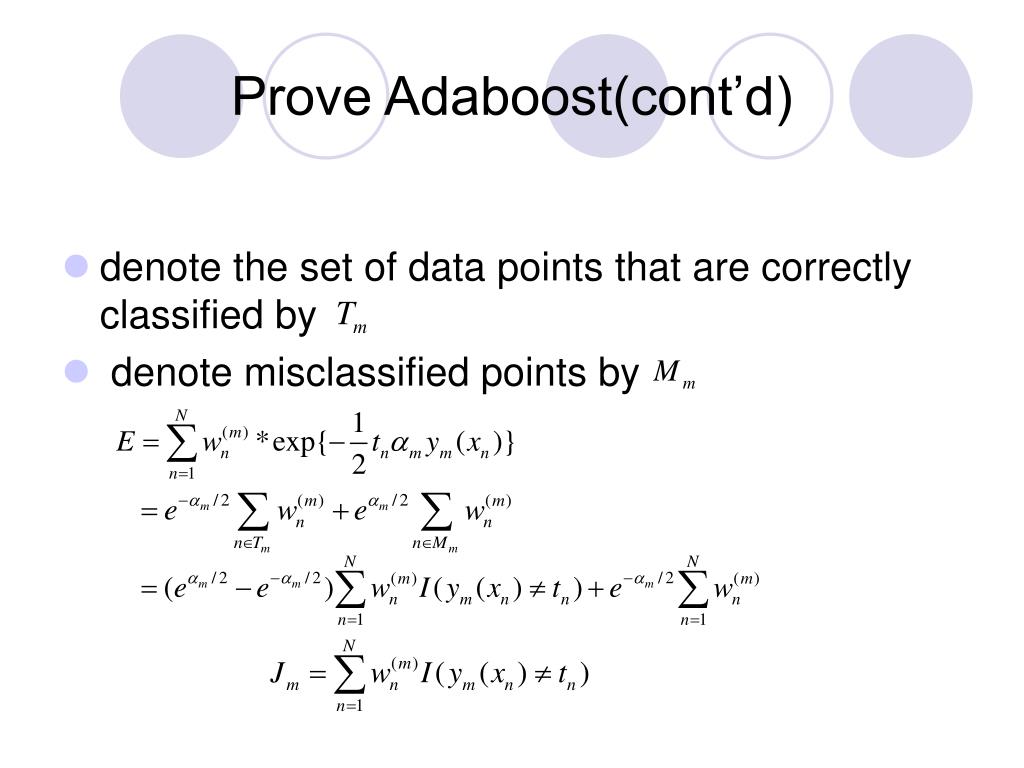 Prove Adaboost(cont'd)

denote the set of data points that are correctly classified by $T_m$

denote misclassified points by $M_m$

$E = \sum_{n=1}^{N} w_n^{(m)} * \exp\{-\frac{1}{2} t_n \alpha_m y_m(x_n)\}$

$= e^{-\alpha_m/2} \sum_{n \in T_m} w_n^{(m)} + e^{\alpha_m/2} \sum_{n \in M_m} w_n^{(m)}$

$= (e^{\alpha_m/2} - e^{-\alpha_m/2}) \sum_{n=1}^{N} w_n^{(m)} I(y_m(x_n) \neq t_n) + e^{-\alpha_m/2} \sum_{n=1}^{N} w_n^{(m)}$

$J_m = \sum_{n=1}^{N} w_n^{(m)} I(y_m(x_n) \neq t_n)$